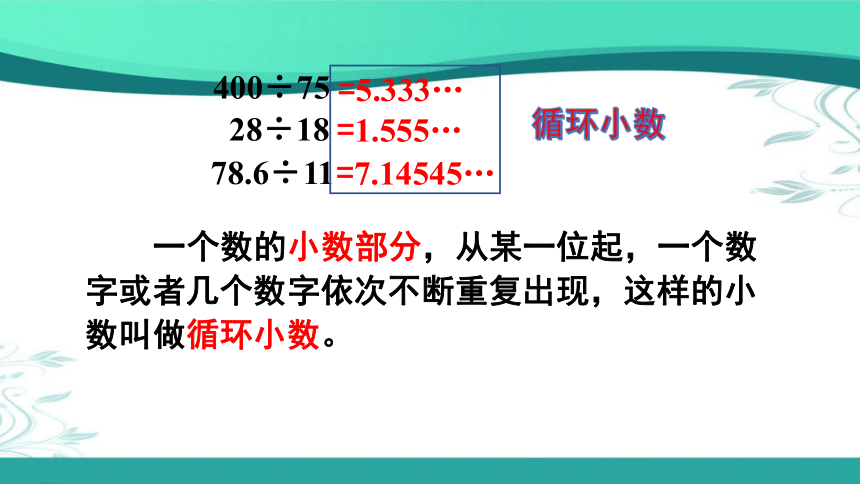 $400 \div 75 = 5.333\cdots$
$28 \div 18 = 1.555\cdots$
$78.6 \div 11 = 7.14545\cdots$

循环小数

一个数的小数部分，从某一位起，一个数字或者几个数字依次不断重复出现，这样的小数叫做循环小数。